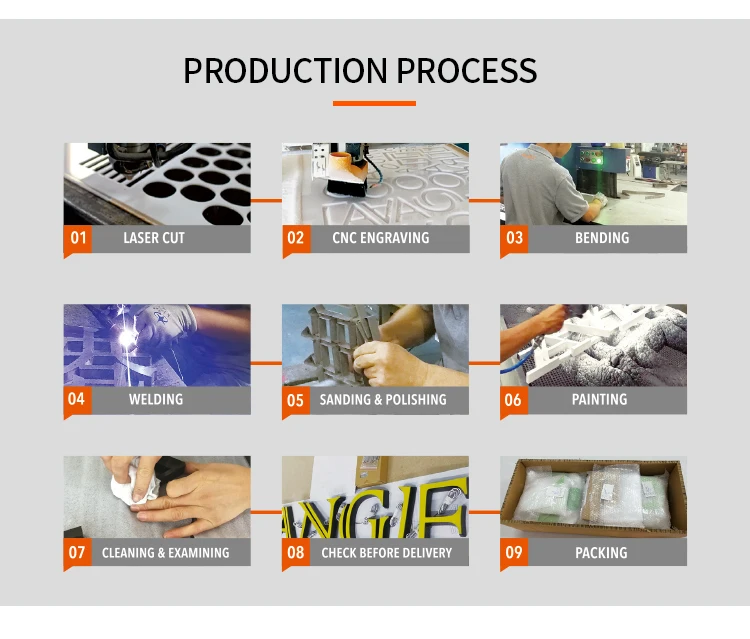 PRODUCTION PROCESS

01 LASER CUT

02 CNC ENGRAVING

03 BENDING

04 WELDING

05 SANDING & POLISHING

06 PAINTING

07 CLEANING & EXAMINING

08 CHECK BEFORE DELIVERY

09 PACKING